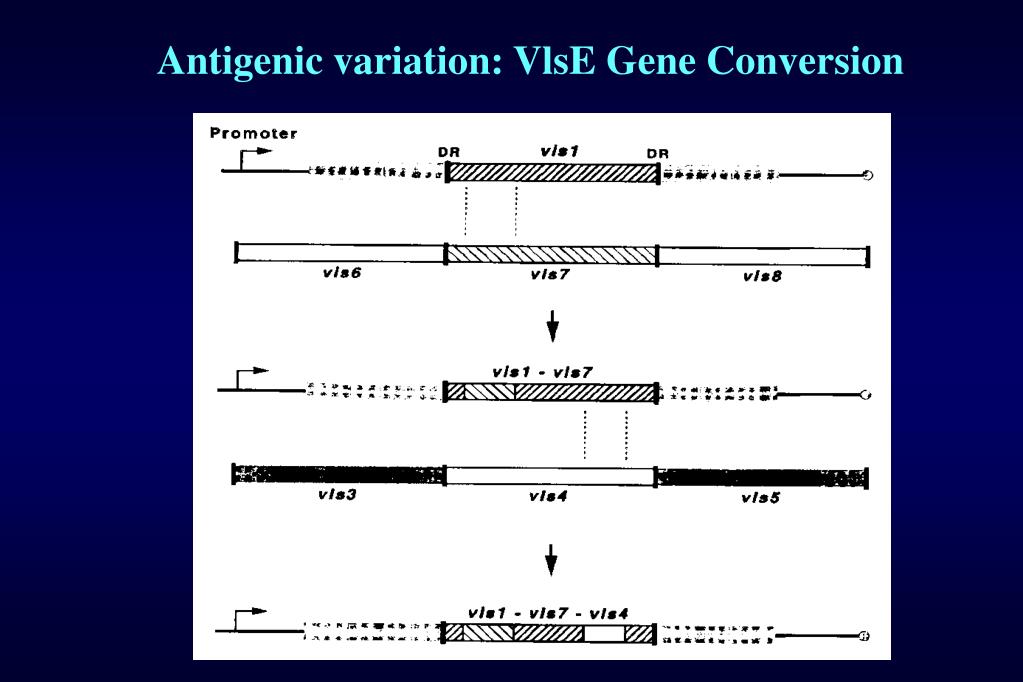 Antigenic variation: VlsE Gene Conversion

Promoter

DR

vls1

DR

vls6

vls7

vls8

vls1 - vls7

vls3

vls4

vls5

vls1 - vls7 - vls4